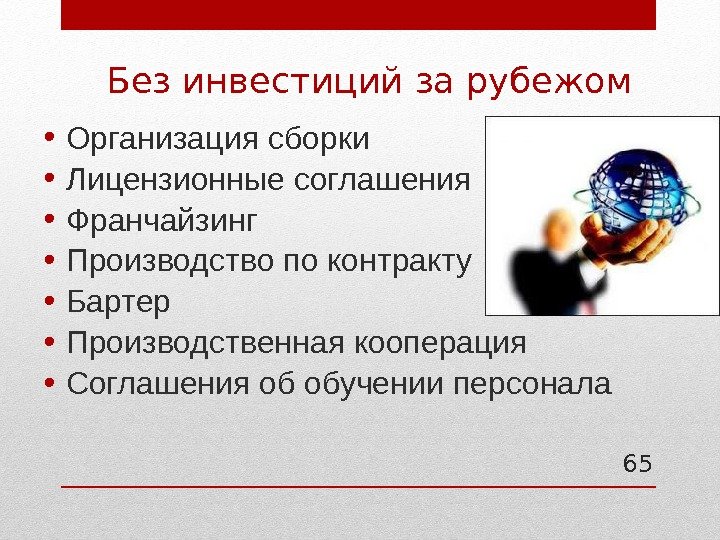 Без инвестиций за рубежом

• Организация сборки
• Лицензионные соглашения
• Франчайзинг
• Производство по контракту
• Бартер
• Производственная кооперация
• Соглашения об обучении персонала

65